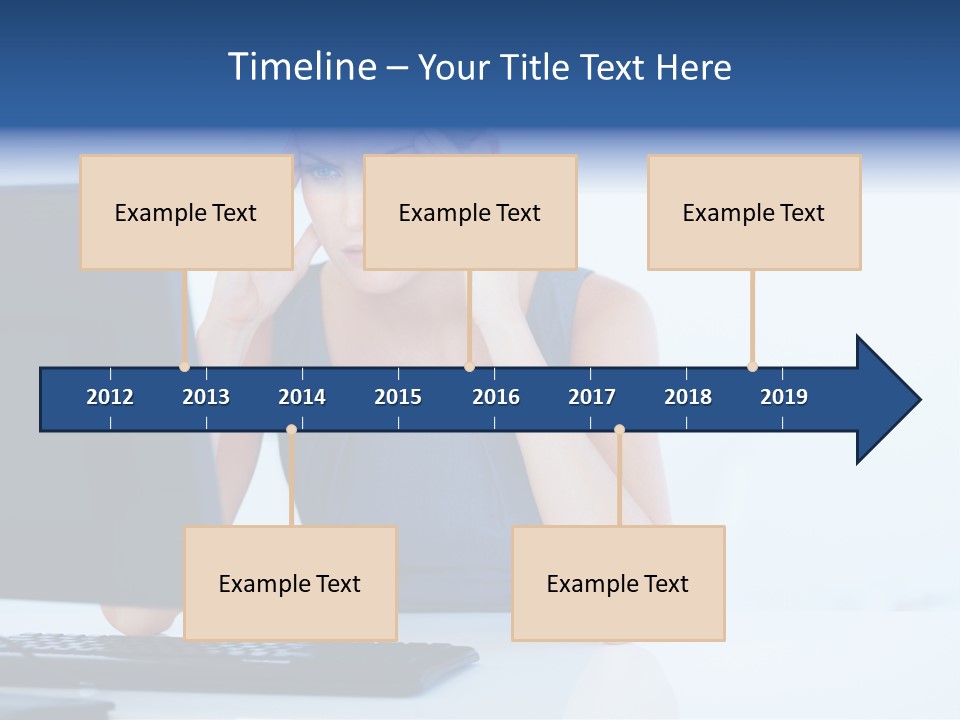 Timeline – Your Title Text Here

Example Text

Example Text

Example Text

2012 2013 2014 2015 2016 2017 2018 2019

Example Text

Example Text